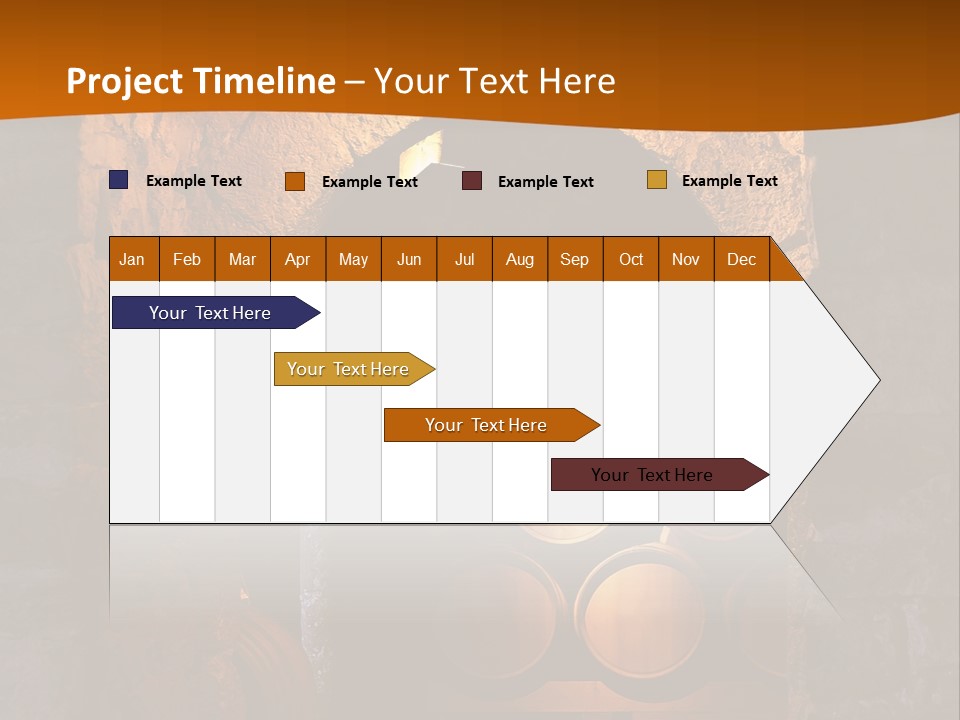 Project Timeline – Your Text Here

Example Text
Example Text
Example Text
Example Text

| Jan | Feb | Mar | Apr | May | Jun | Jul | Aug | Sep | Oct | Nov | Dec |
|---|---|---|---|---|---|---|---|---|---|---|---|

Your Text Here
Your Text Here
Your Text Here
Your Text Here